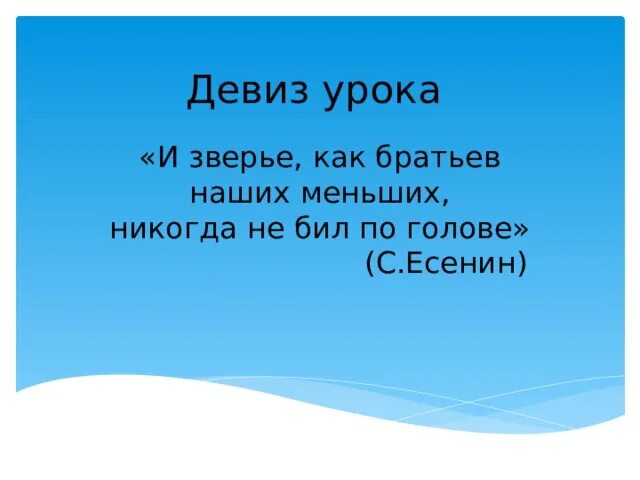 Девиз урока

«И зверье, как братьев наших меньших, никогда не бил по голове»
(С.Есенин)